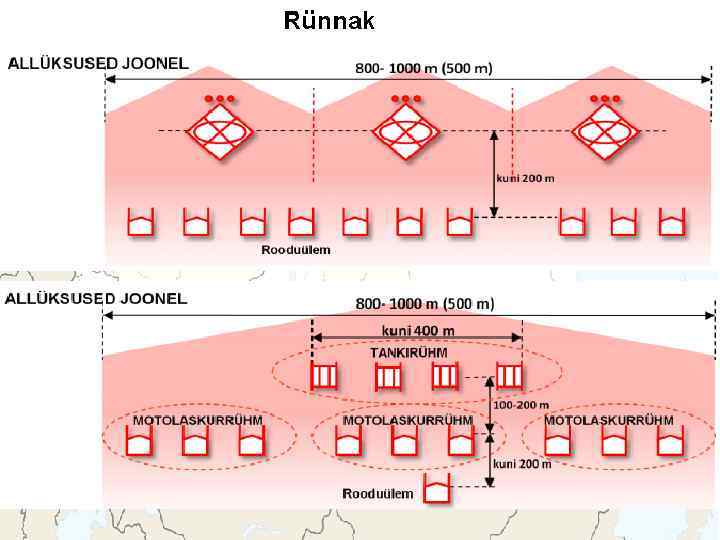 Rünnak

ALLÜKSUSED JOONEL

800- 1000 m (500 m)

kuni 200 m

Rooduülem

ALLÜKSUSED JOONEL

800- 1000 m (500 m)

kuni 400 m

TANKIRÜHM

100-200 m

MOTOLASKURRÜHM

MOTOLASKURRÜHM

MOTOLASKURRÜHM

kuni 200 m

Rooduülem